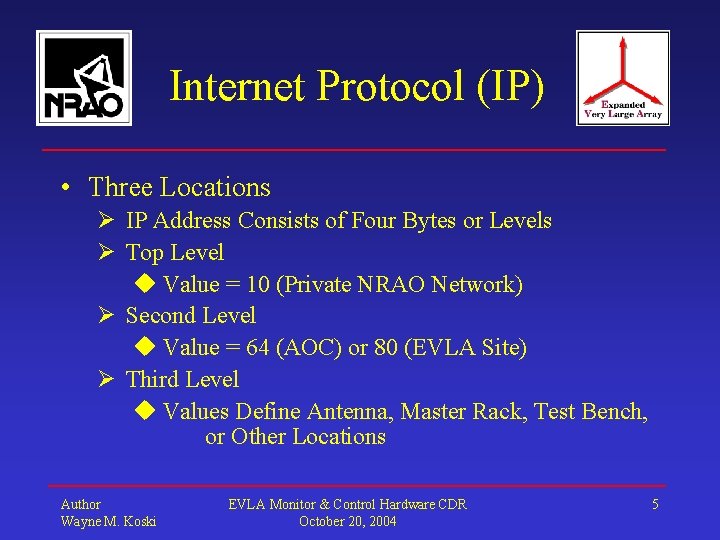 NRAO

Internet Protocol (IP)

Expanded Very Large Array

• Three Locations
➢ IP Address Consists of Four Bytes or Levels
➢ Top Level
◆ Value = 10 (Private NRAO Network)
➢ Second Level
◆ Value = 64 (AOC) or 80 (EVLA Site)
➢ Third Level
◆ Values Define Antenna, Master Rack, Test Bench, or Other Locations

Author
Wayne M. Koski

EVLA Monitor & Control Hardware CDR
October 20, 2004

5